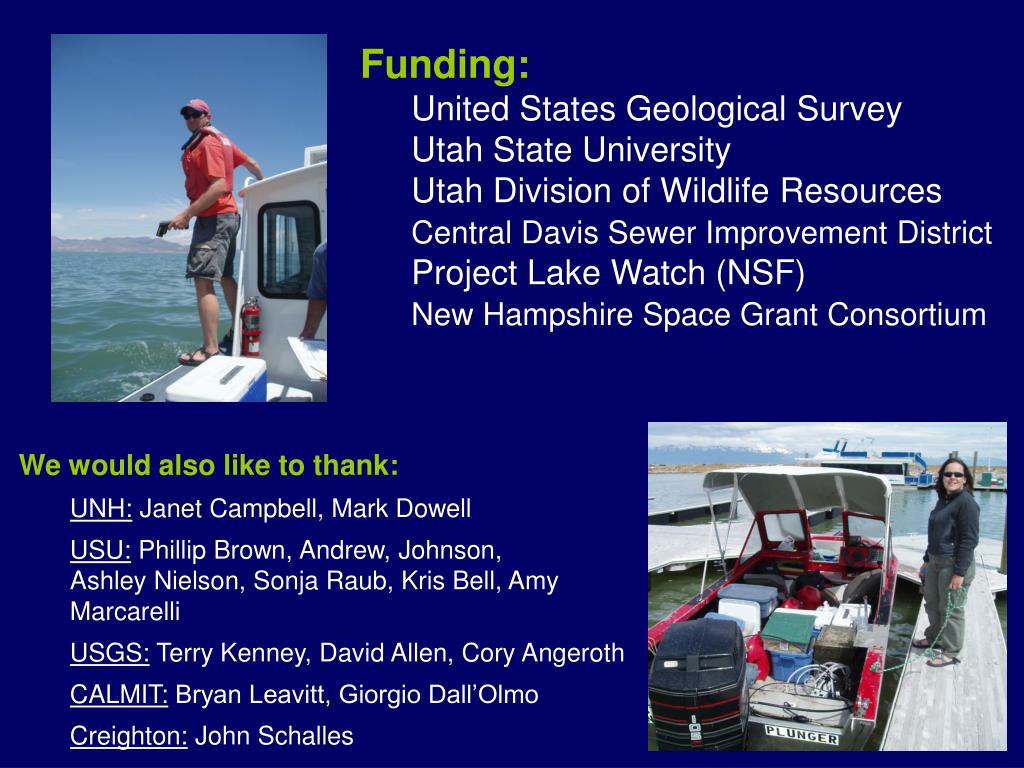 Funding:
United States Geological Survey
Utah State University
Utah Division of Wildlife Resources
Central Davis Sewer Improvement District
Project Lake Watch (NSF)
New Hampshire Space Grant Consortium

We would also like to thank:

UNH: Janet Campbell, Mark Dowell

USU: Phillip Brown, Andrew, Johnson, Ashley Nielson, Sonja Raub, Kris Bell, Amy Marcarelli

USGS: Terry Kenney, David Allen, Cory Angeroth

CALMIT: Bryan Leavitt, Giorgio Dall'Olmo

Creighton: John Schalles

PLUNGER